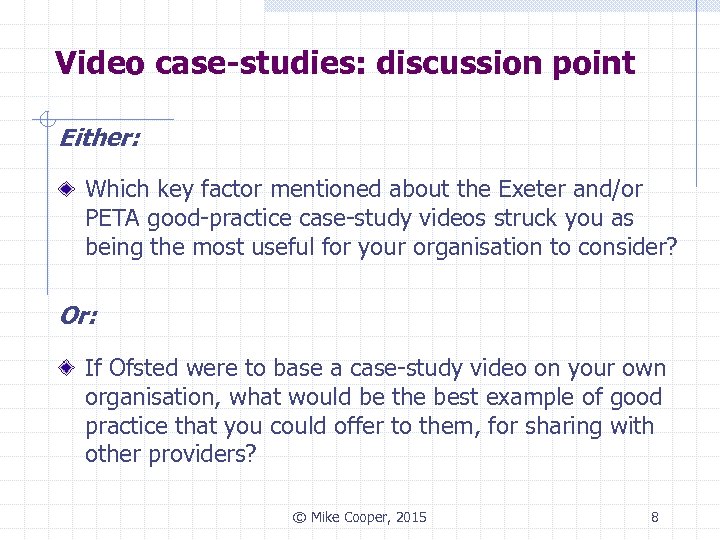 Video case-studies: discussion point

Either:

Which key factor mentioned about the Exeter and/or PETA good-practice case-study videos struck you as being the most useful for your organisation to consider?

Or:

If Ofsted were to base a case-study video on your own organisation, what would be the best example of good practice that you could offer to them, for sharing with other providers?

© Mike Cooper, 2015

8